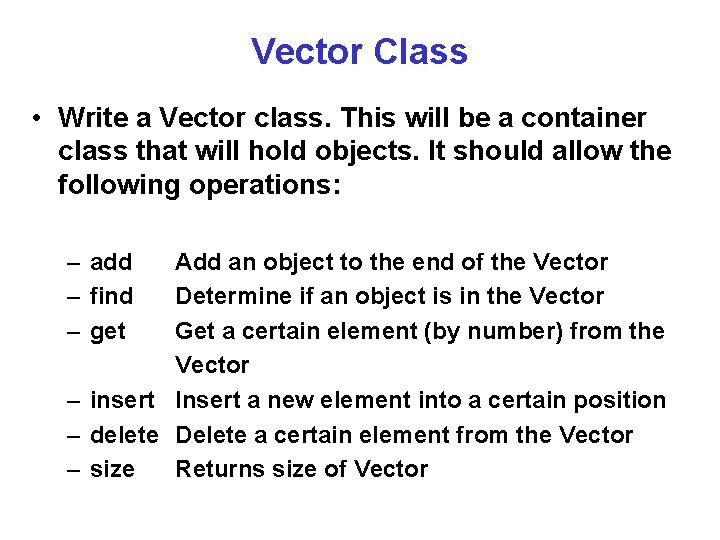 Vector Class

• Write a Vector class. This will be a container class that will hold objects. It should allow the following operations:

– add Add an object to the end of the Vector
– find Determine if an object is in the Vector
– get Get a certain element (by number) from the Vector
– insert Insert a new element into a certain position
– delete Delete a certain element from the Vector
– size Returns size of Vector